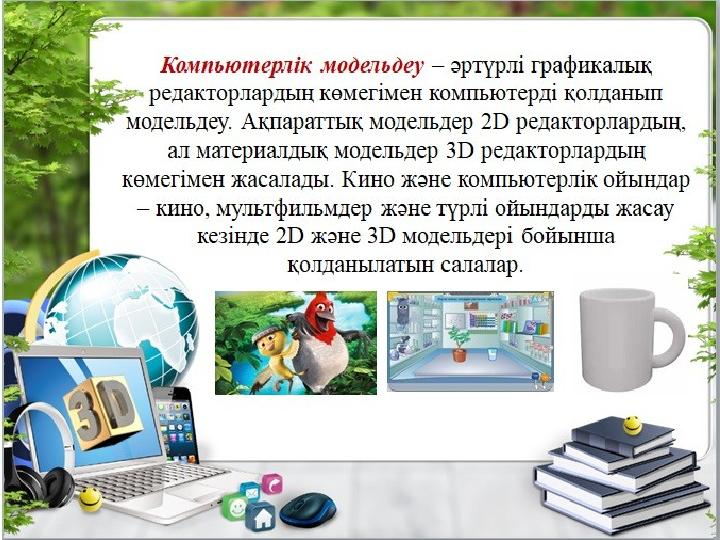 Компьютерлік модельдеу – әртүрлі графикалық редакторлардың көмегімен компьютерді қолданып модельдеу. Ақпараттық модельдер 2D редакторлардың, ал материалдық модельдер 3D редакторлардың көмегімен жасалады. Кино және компьютерлік ойындар – кино, мультфильмдер және түрлі ойындарды жасау кезінде 2D және 3D модельдері бойынша қолданылатын салалар.

3D